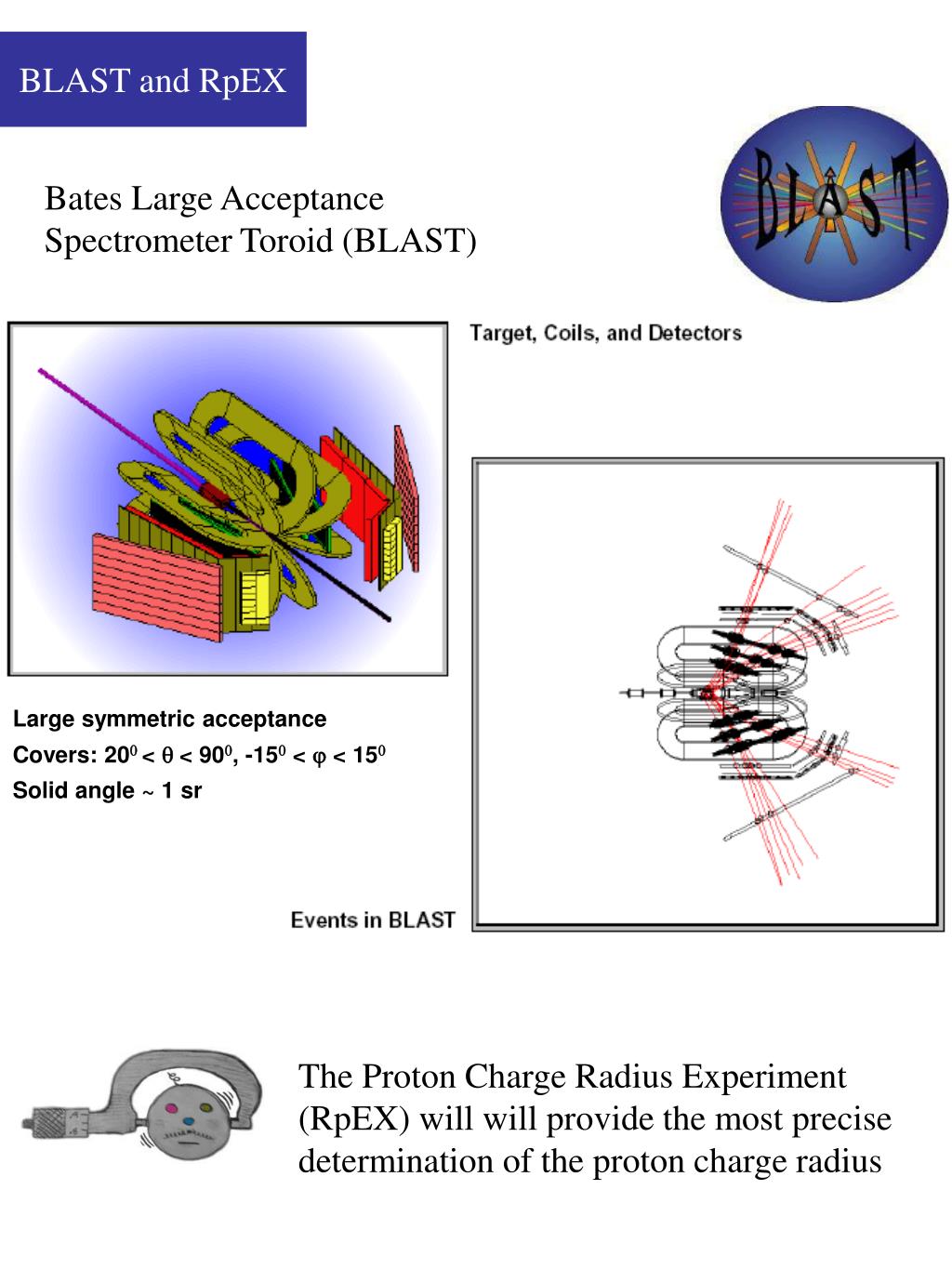 BLAST and RpEX

Bates Large Acceptance Spectrometer Toroid (BLAST)

BLAST

Target, Coils, and Detectors

Large symmetric acceptance
Covers: $20^0 < \theta < 90^0$, $-15^0 < \varphi < 15^0$
Solid angle ~ 1 sr

Events in BLAST

The Proton Charge Radius Experiment (RpEX) will will provide the most precise determination of the proton charge radius